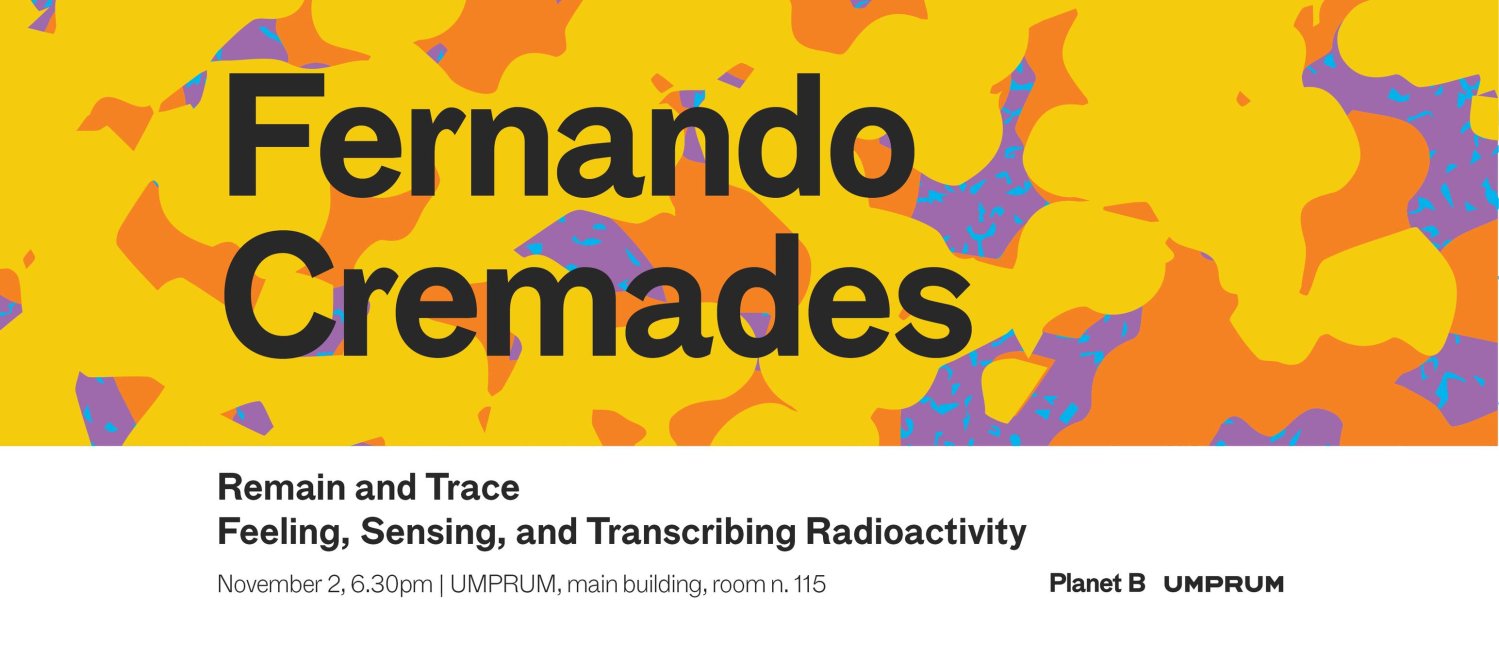 Fernando Cremades

Remain and Trace
Feeling, Sensing, and Transcribing Radioactivity

November 2, 6.30pm | UMPRUM, main building, room n. 115

Planet B UMPRUM